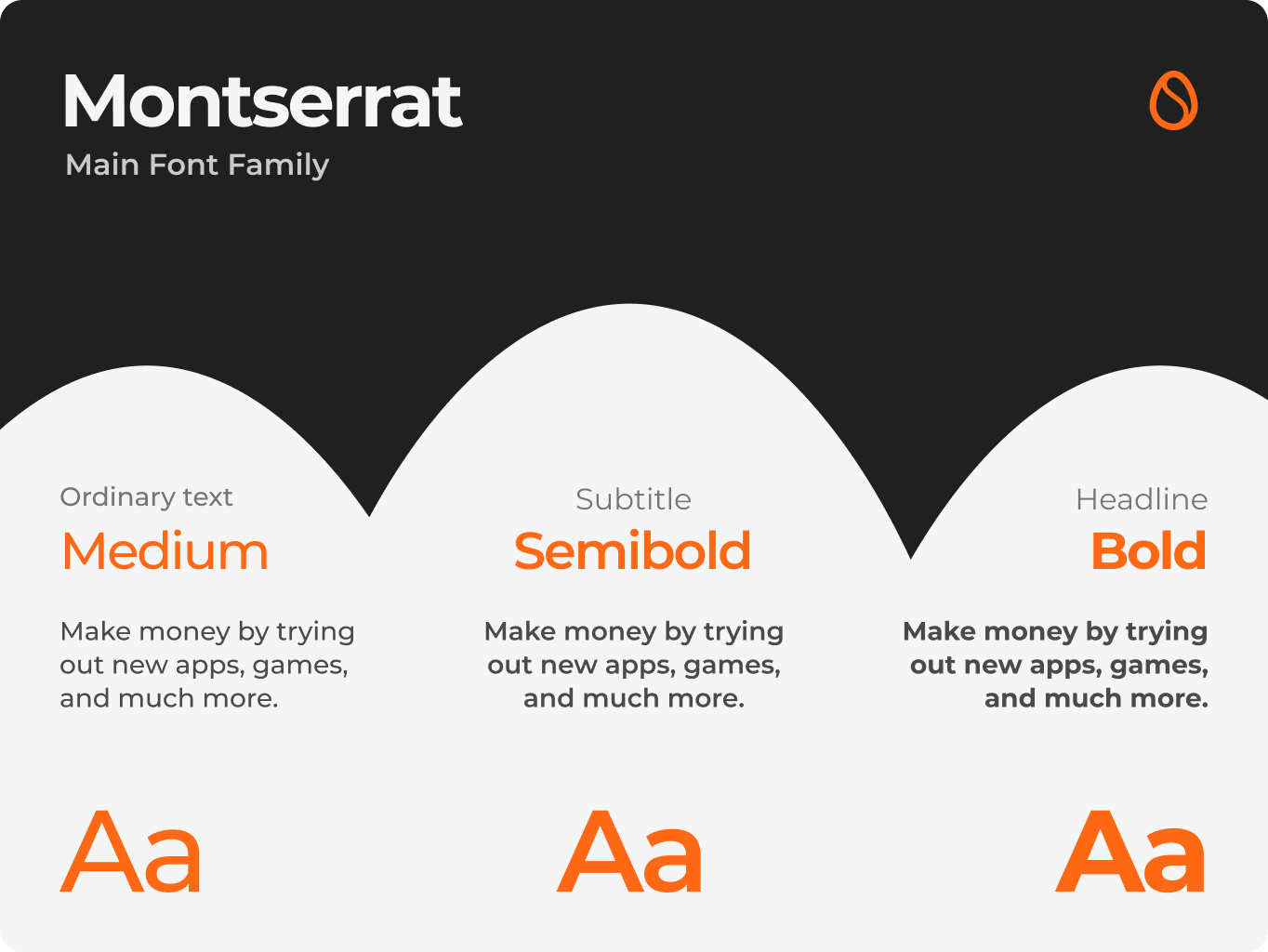 Montserrat
Main Font Family

Ordinary text
Medium

Make money by trying out new apps, games, and much more.

Aa

Subtitle
Semibold

Make money by trying out new apps, games, and much more.

Aa

Headline
Bold

Make money by trying out new apps, games, and much more.

Aa